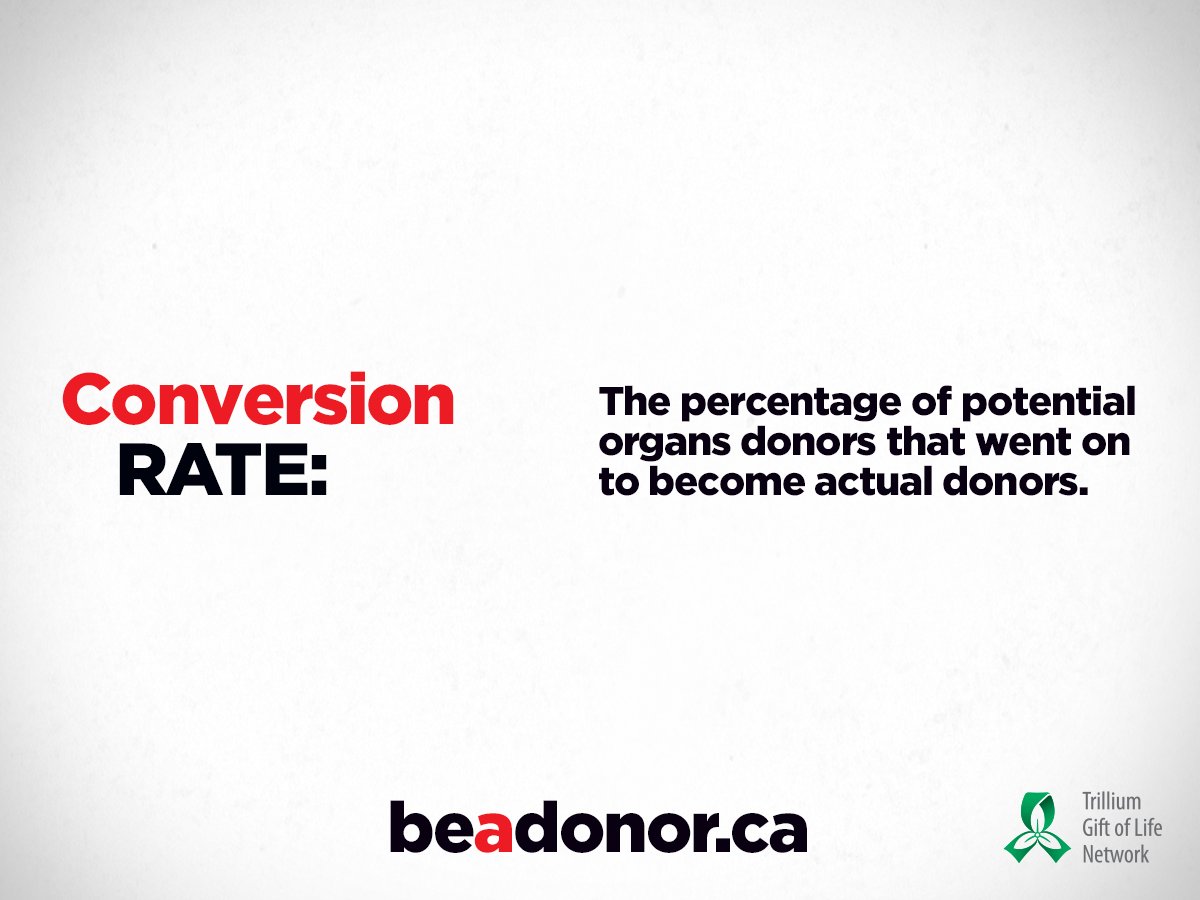 Conversion RATE:

The percentage of potential organs donors that went on to become actual donors.

beadonor.ca

Trillium Gift of Life Network